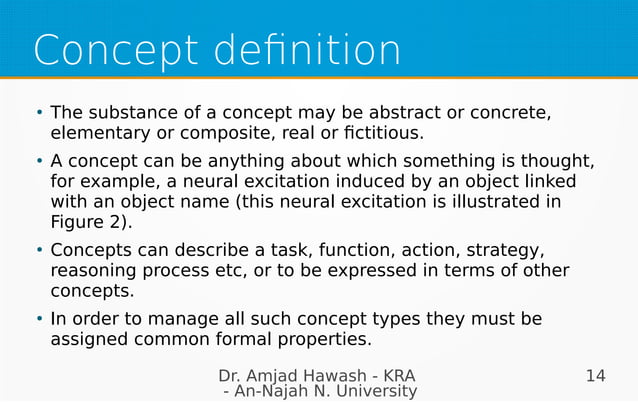 Concept definition

• The substance of a concept may be abstract or concrete, elementary or composite, real or fictitious.

• A concept can be anything about which something is thought, for example, a neural excitation induced by an object linked with an object name (this neural excitation is illustrated in Figure 2).

• Concepts can describe a task, function, action, strategy, reasoning process etc, or to be expressed in terms of other concepts.

• In order to manage all such concept types they must be assigned common formal properties.

Dr. Amjad Hawash - KRA - An-Najah N. University

14